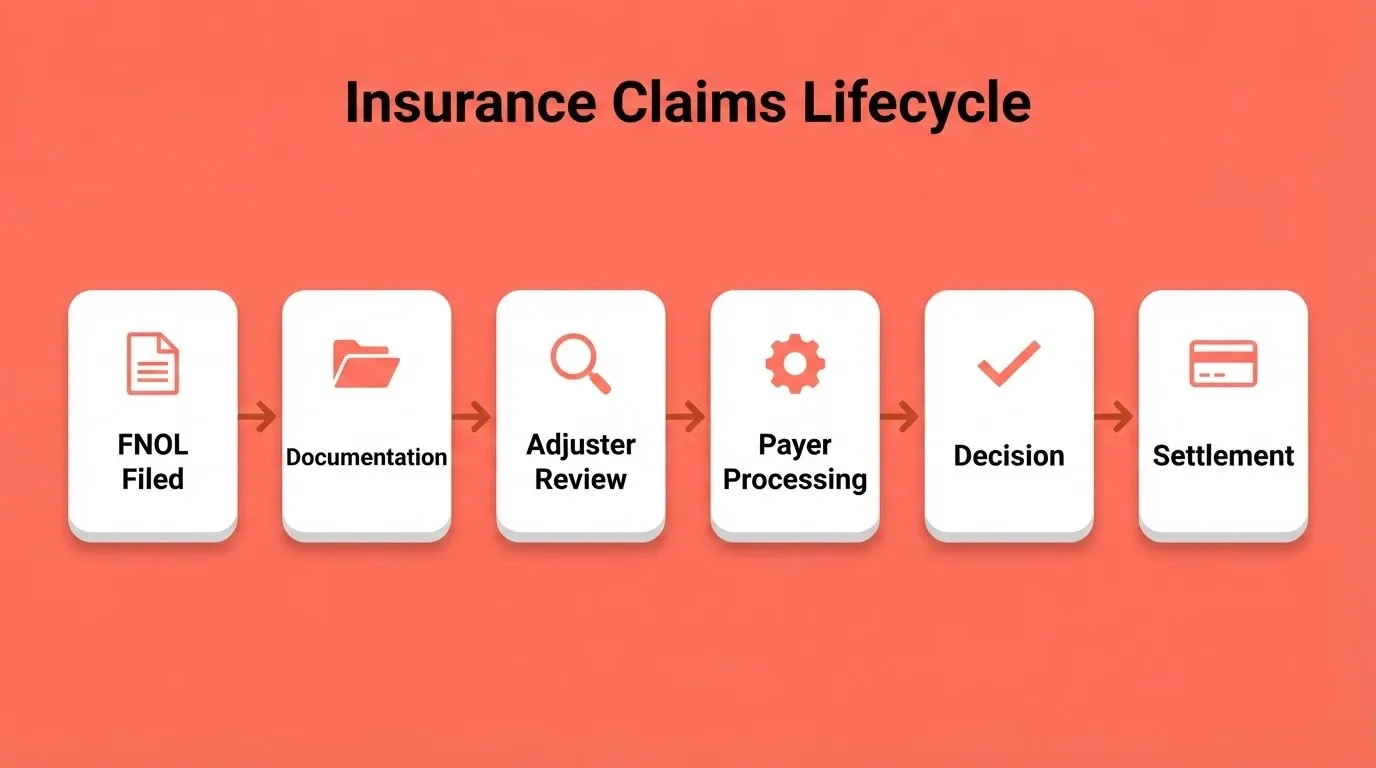 Insurance Claims Lifecycle

FNOL Filed

Documentation

Adjuster Review

Payer Processing

Decision

Settlement